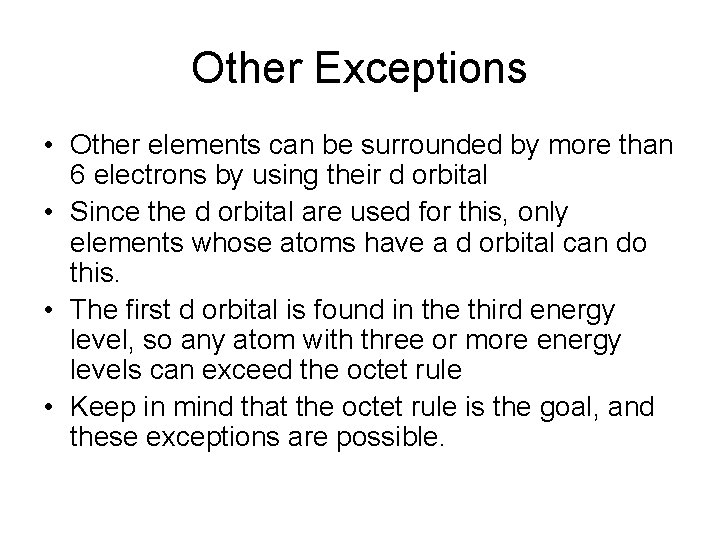 Other Exceptions

• Other elements can be surrounded by more than 6 electrons by using their d orbital
• Since the d orbital are used for this, only elements whose atoms have a d orbital can do this.
• The first d orbital is found in the third energy level, so any atom with three or more energy levels can exceed the octet rule
• Keep in mind that the octet rule is the goal, and these exceptions are possible.